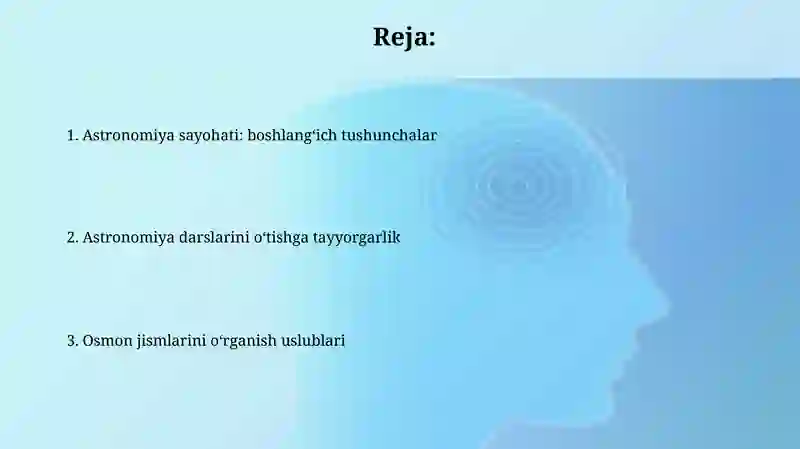 Reja:

1. Astronomiya sayohati: boshlang‘ich tushunchalar

2. Astronomiya darslarini o‘tishga tayyorgarlik

3. Osmon jismlarini o‘rganish uslublari